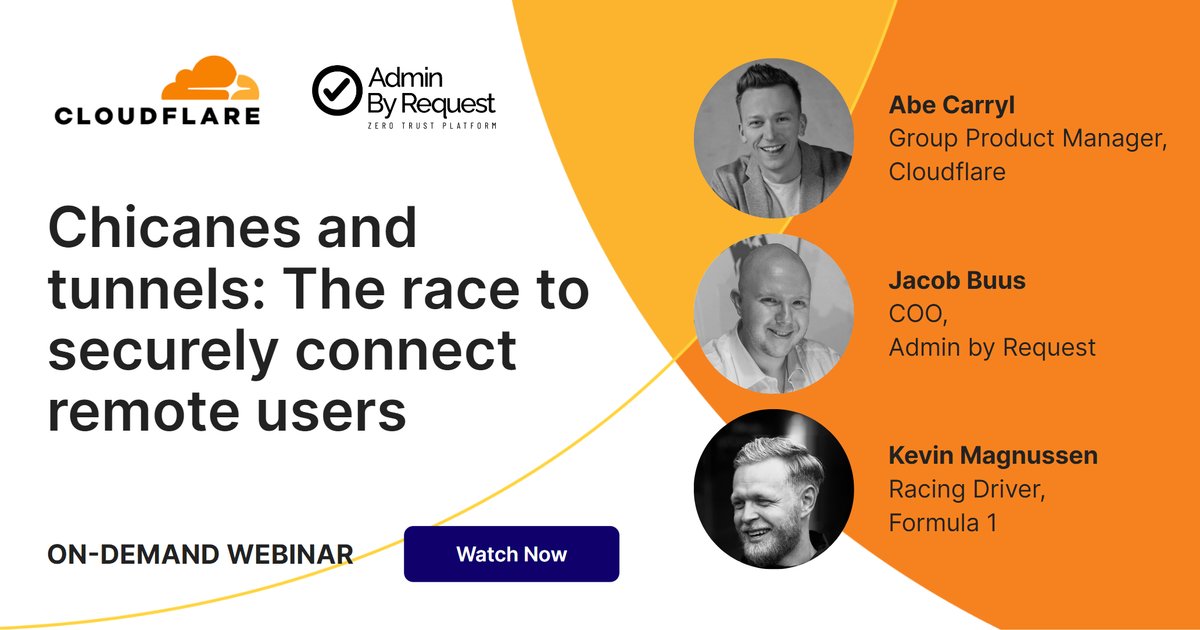 CLOUDFLARE

Admin By Request
ZERO TRUST PLATFORM

Chicanes and tunnels: The race to securely connect remote users

ON-DEMAND WEBINAR

Watch Now

Abe Carryl
Group Product Manager, Cloudflare

Jacob Buus
COO, Admin by Request

Kevin Magnussen
Racing Driver, Formula 1